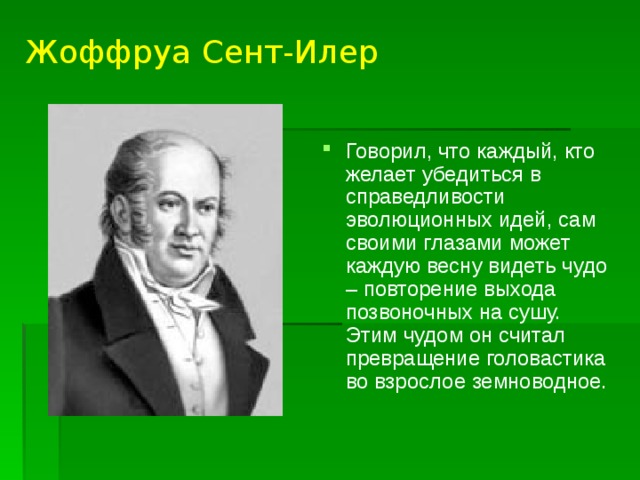 Жоффруа Сент-Илер

Говорил, что каждый, кто желает убедиться в справедливости эволюционных идей, сам своими глазами может каждую весну видеть чудо – повторение выхода позвоночных на сушу. Этим чудом он считал превращение головастика во взрослое земноводное.